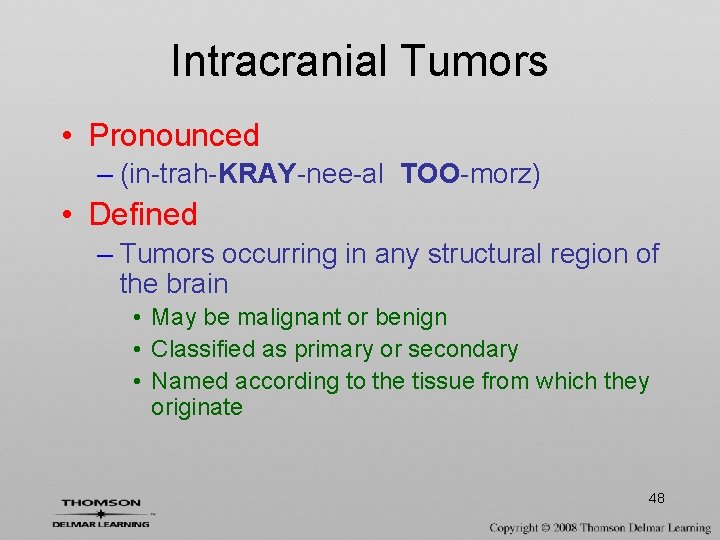 Intracranial Tumors

• Pronounced
– (in-trah-KRAY-nee-al TOO-morz)
• Defined
– Tumors occurring in any structural region of the brain
• May be malignant or benign
• Classified as primary or secondary
• Named according to the tissue from which they originate

THOMSON
DELMAR LEARNING

48

Copyright © 2008 Thomson Delmar Learning